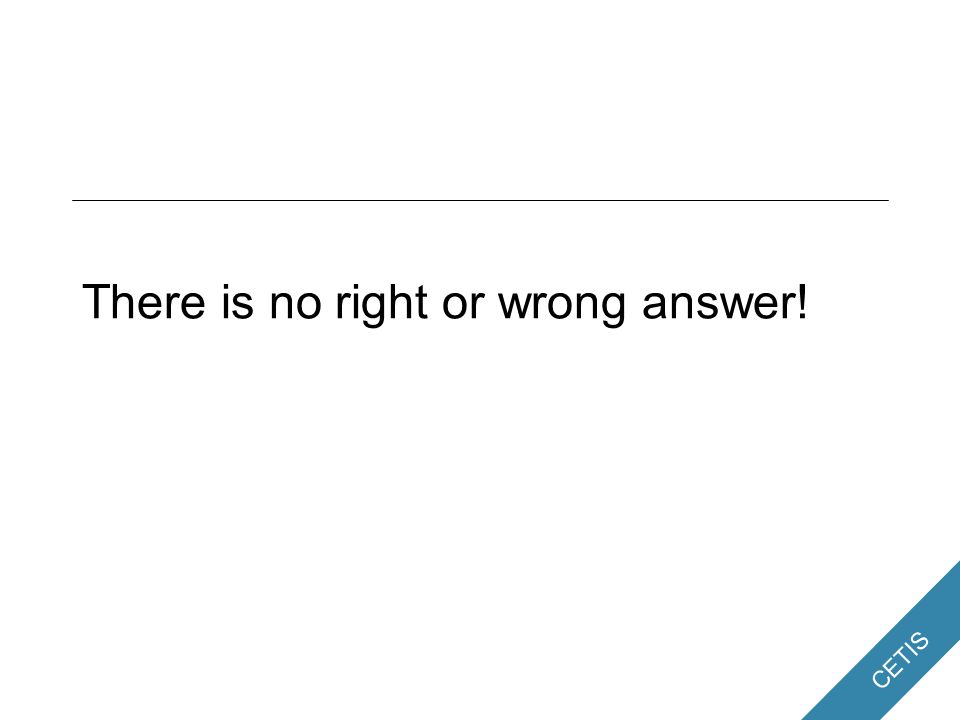 There is no right or wrong answer!

CETIS